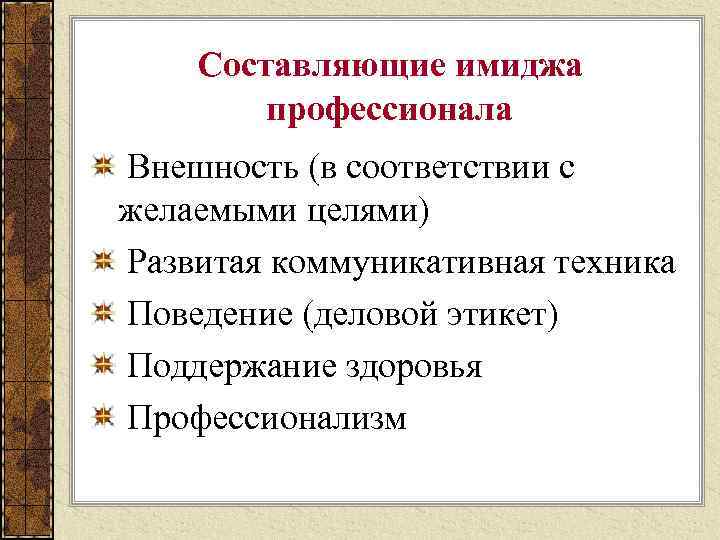 Составляющие имиджа профессионала

Внешность (в соответствии с желаемыми целями)

Развитая коммуникативная техника

Поведение (деловой этикет)

Поддержание здоровья

Профессионализм